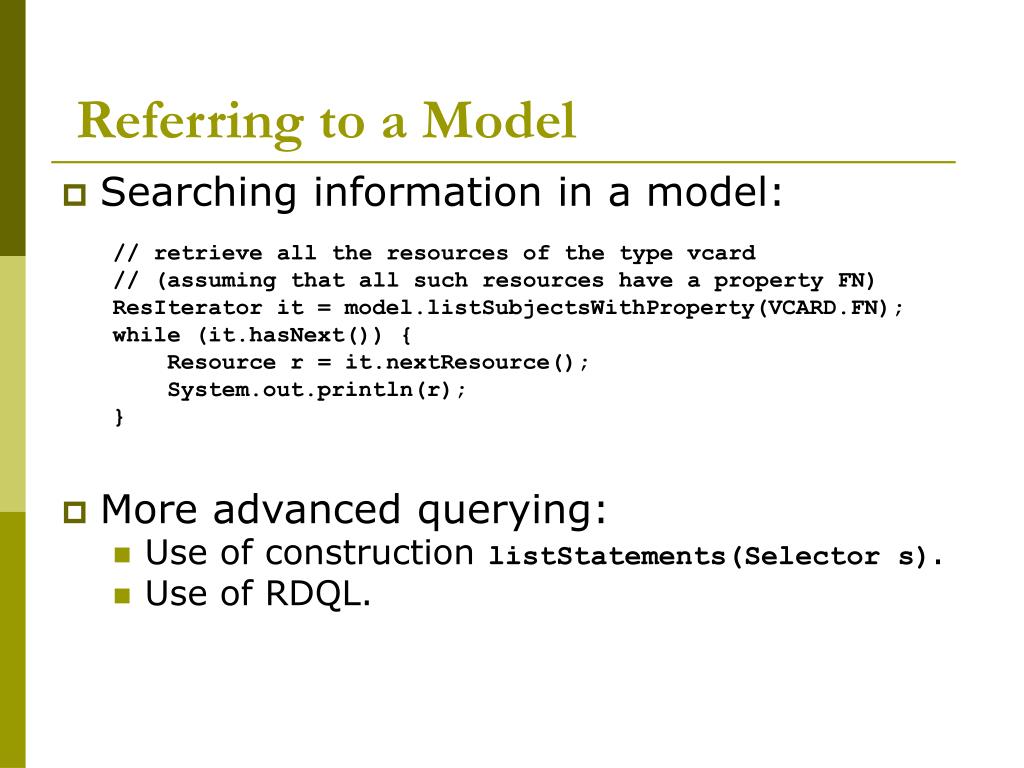 Referring to a Model

Searching information in a model:

// retrieve all the resources of the type vcard
// (assuming that all such resources have a property FN)
ResIterator it = model.listSubjectsWithProperty(VCARD.FN);
while (it.hasNext()) {
    Resource r = it.nextResource();
    System.out.println(r);
}

More advanced querying:

Use of construction listStatements(Selector s).

Use of RDQL.